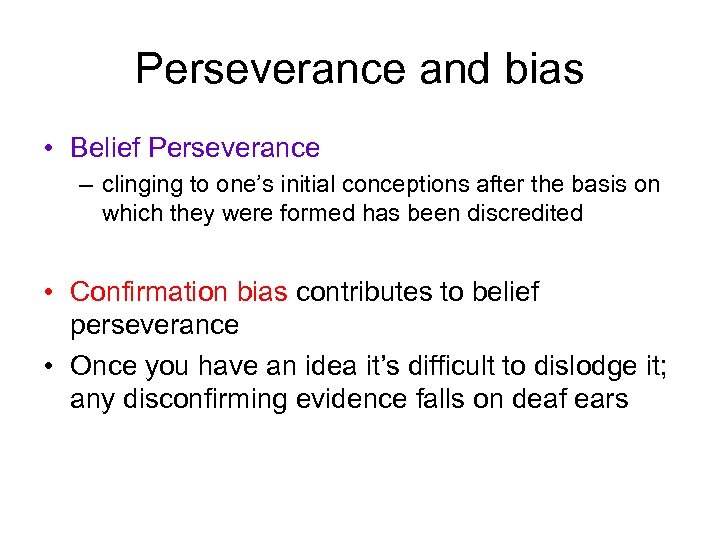 Perseverance and bias

• Belief Perseverance
– clinging to one’s initial conceptions after the basis on which they were formed has been discredited

• Confirmation bias contributes to belief perseverance
• Once you have an idea it’s difficult to dislodge it; any disconfirming evidence falls on deaf ears